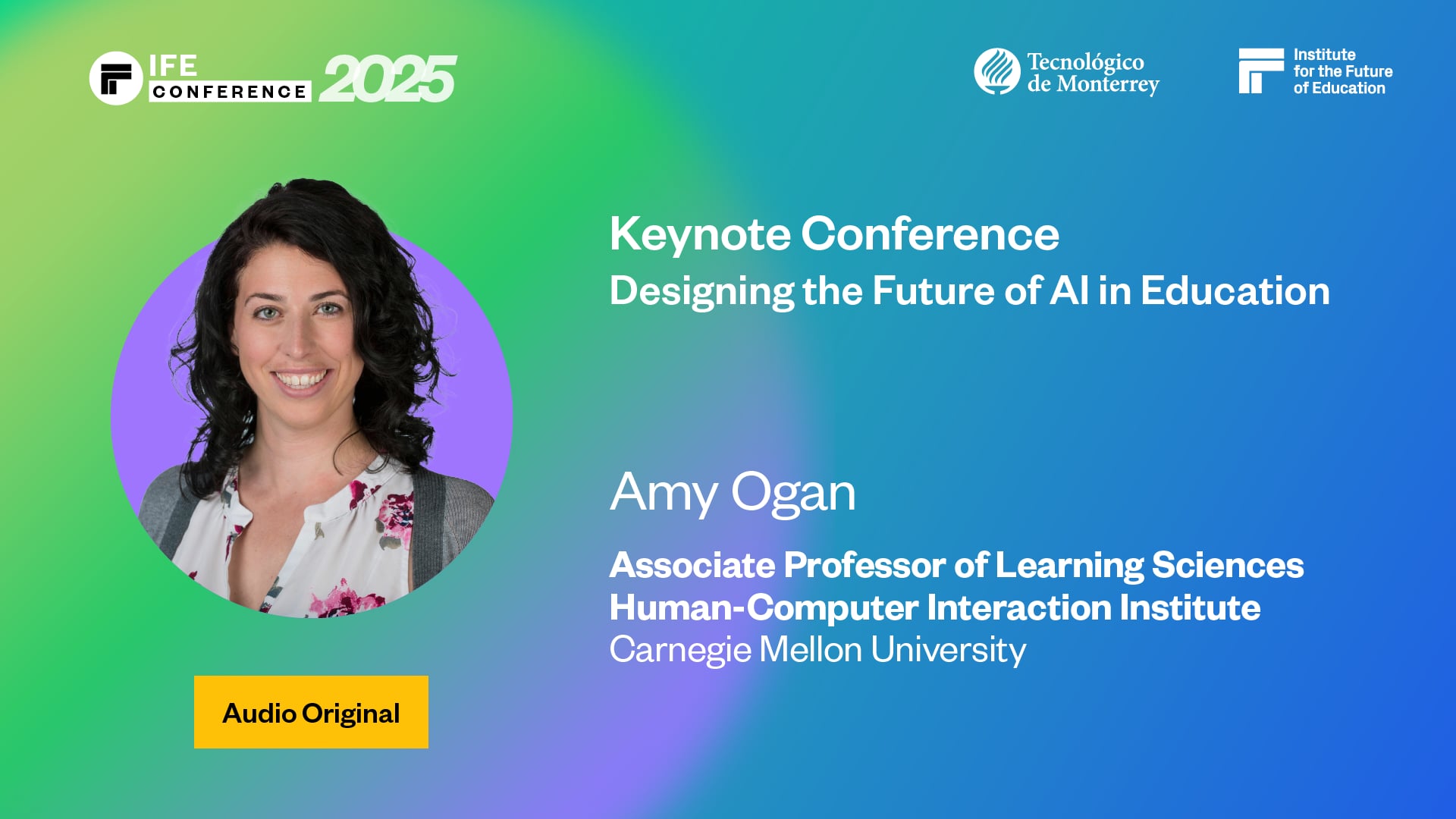 IFE CONFERENCE 2025

Tecnológico de Monterrey

Institute for the Future of Education

Keynote Conference
Designing the Future of AI in Education

Amy Ogan

Associate Professor of Learning Sciences
Human-Computer Interaction Institute
Carnegie Mellon University

Audio Original